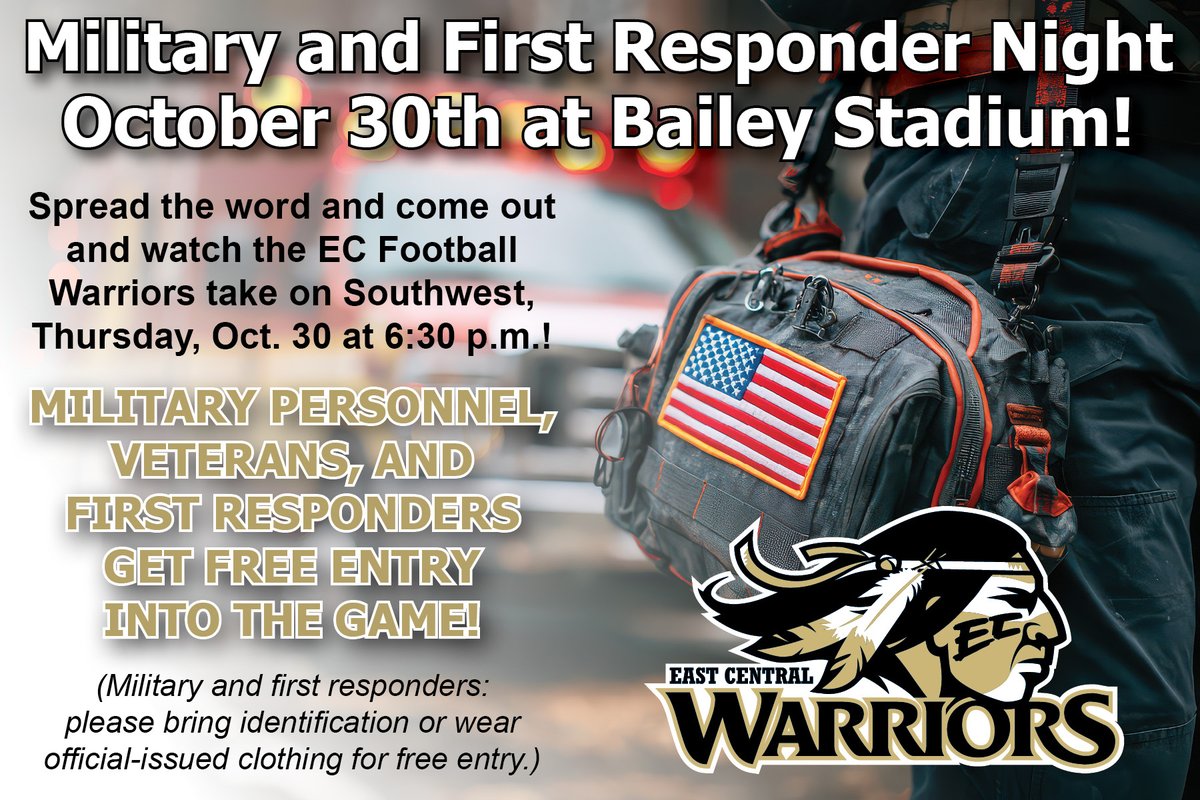 Military and First Responder Night
October 30th at Bailey Stadium!

Spread the word and come out and watch the EC Football Warriors take on Southwest, Thursday, Oct. 30 at 6:30 p.m.!

MILITARY PERSONNEL, VETERANS, AND FIRST RESPONDERS GET FREE ENTRY INTO THE GAME!

(Military and first responders: please bring identification or wear official-issued clothing for free entry.)

EC
EAST CENTRAL
WARRIORS